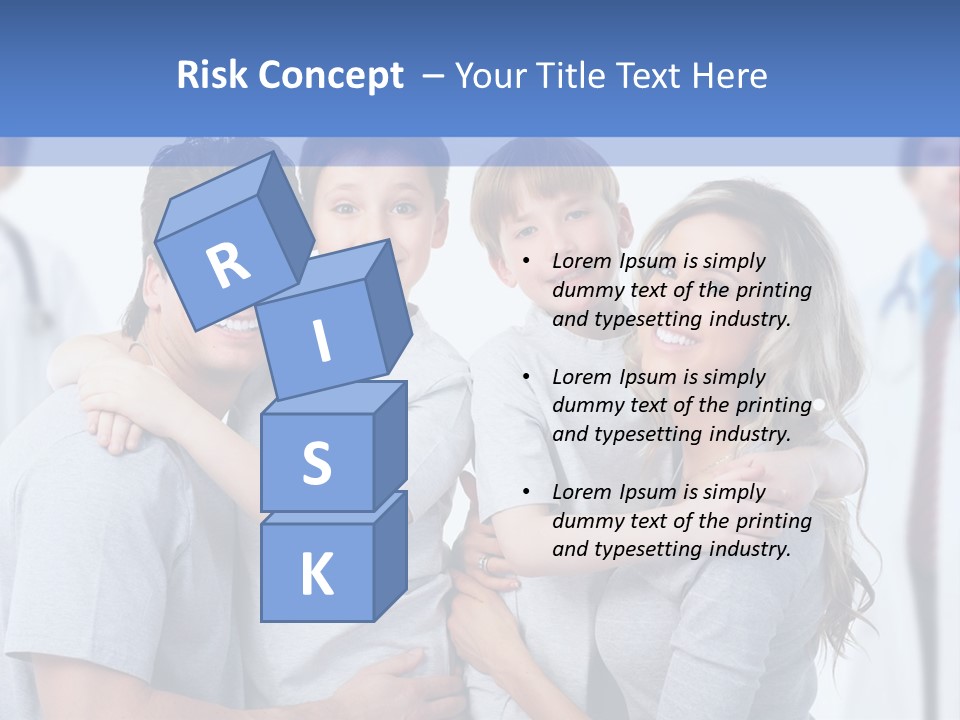 Risk Concept – Your Title Text Here

R
I
S
K

• Lorem Ipsum is simply dummy text of the printing and typesetting industry.

• Lorem Ipsum is simply dummy text of the printing and typesetting industry.

• Lorem Ipsum is simply dummy text of the printing and typesetting industry.